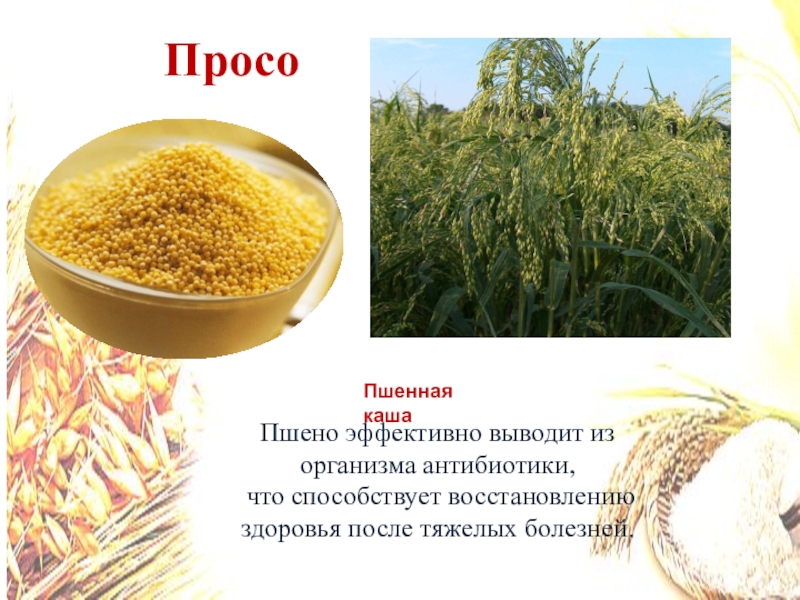 Просо

Пшенная каша

Пшено эффективно выводит из организма антибиотики, что способствует восстановлению здоровья после тяжелых болезней.